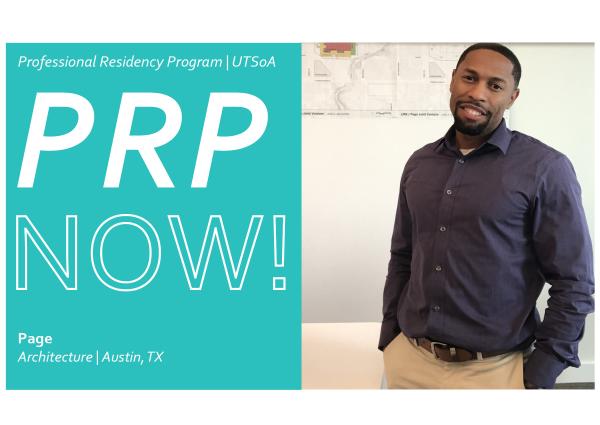 Professional Residency Program | UTSoA

PRP

NOW!

Page
Architecture | Austin, TX